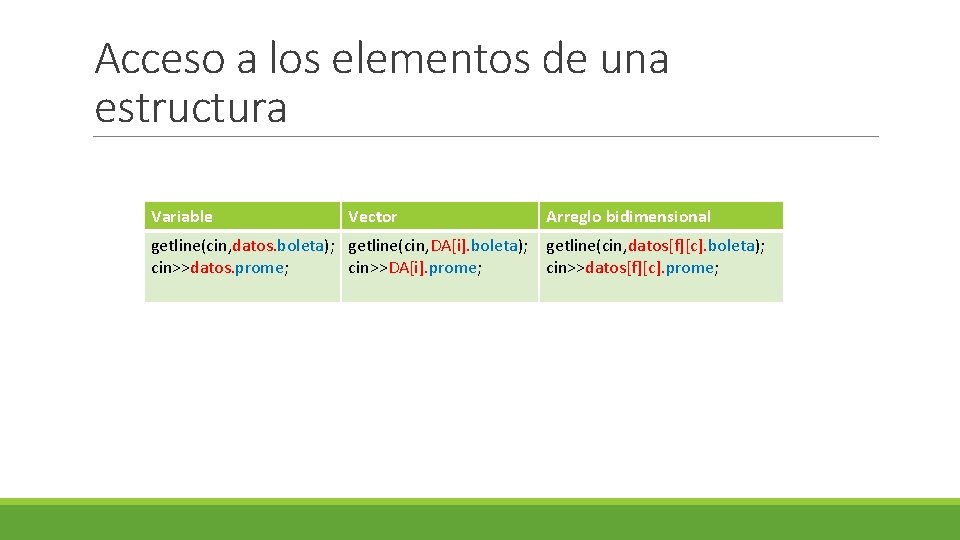 Acceso a los elementos de una estructura

| Variable | Vector | Arreglo bidimensional |
|---|---|---|
| getline(cin,datos.boleta); cin>>datos.prome; | getline(cin,DA[i].boleta); cin>>DA[i].prome; | getline(cin,datos[f][c].boleta); cin>>datos[f][c].prome; |